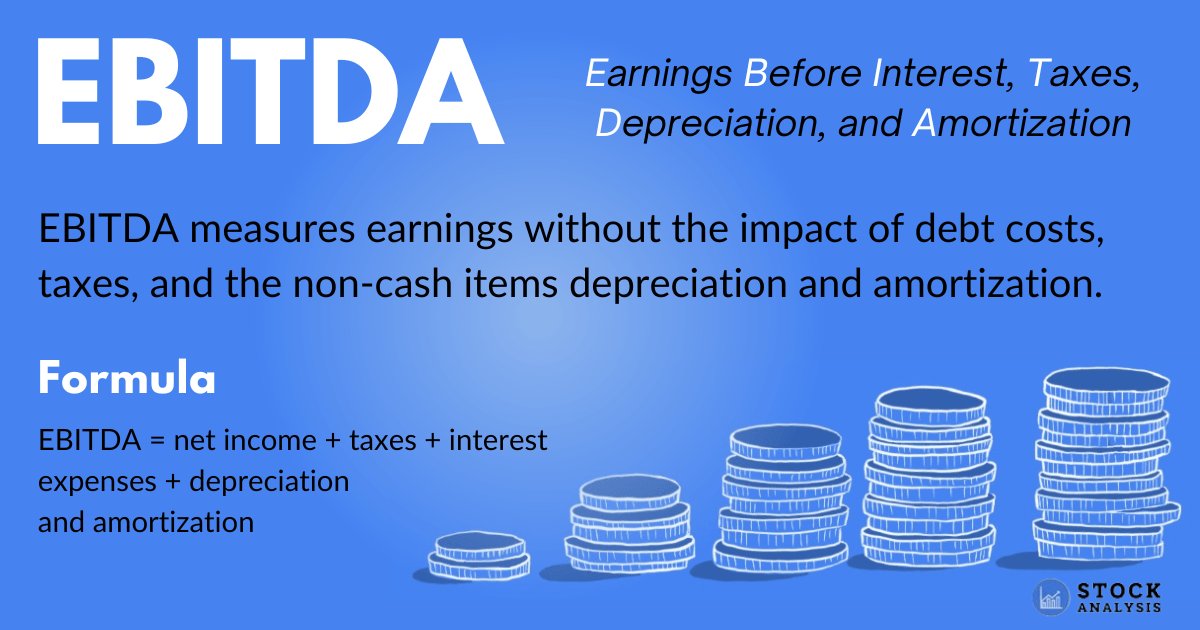 EBITDA

Earnings Before Interest, Taxes, Depreciation, and Amortization

EBITDA measures earnings without the impact of debt costs, taxes, and the non-cash items depreciation and amortization.

Formula

EBITDA = net income + taxes + interest expenses + depreciation and amortization

STOCK ANALYSIS